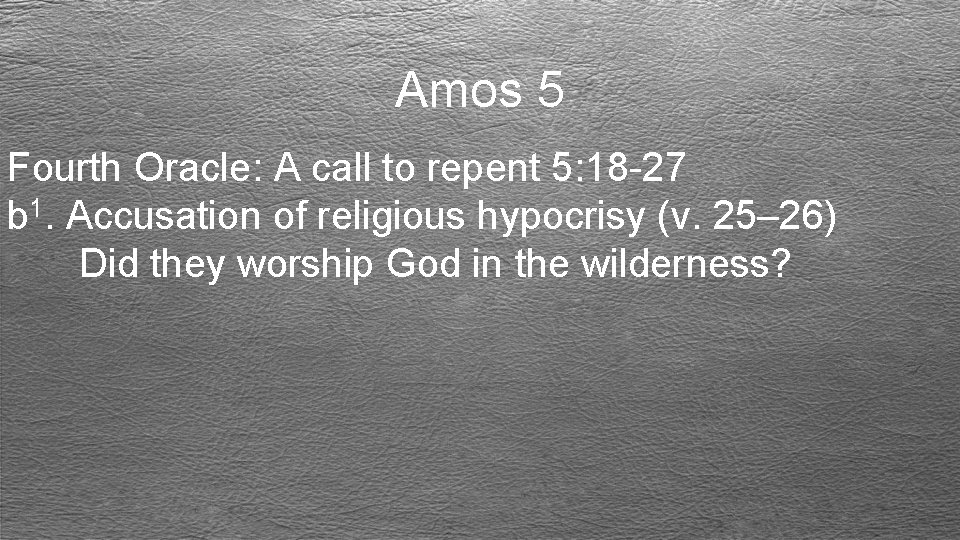 Amos 5

Fourth Oracle: A call to repent 5:18-27
b$^1$. Accusation of religious hypocrisy (v. 25–26)
Did they worship God in the wilderness?